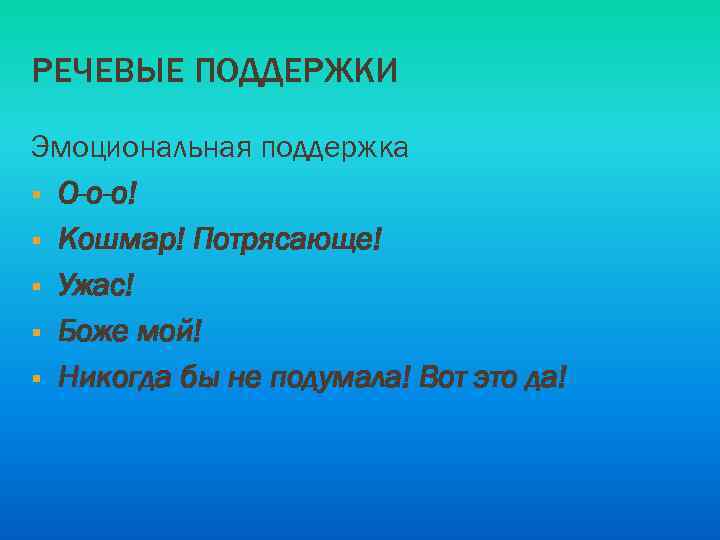 РЕЧЕВЫЕ ПОДДЕРЖКИ

Эмоциональная поддержка

- О-о-о!
- Кошмар! Потрясающе!
- Ужас!
- Боже мой!
- Никогда бы не подумала! Вот это да!